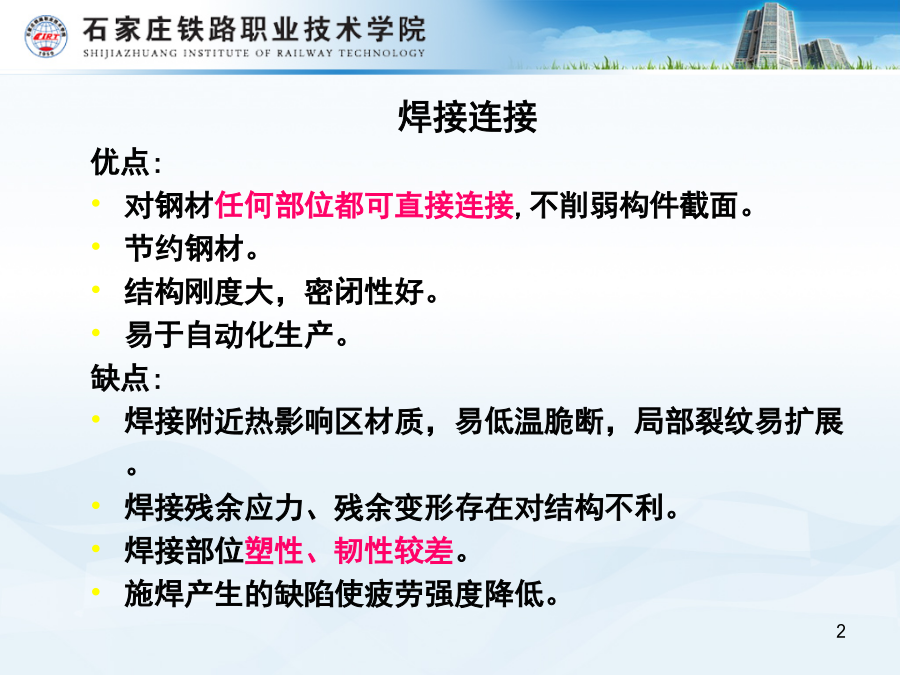 石家庄铁路职业技术学院
SHIJIAZHUANG INSTITUTE OF RAILWAY TECHNOLOGY

焊接连接

优点:

• 对钢材任何部位都可直接连接,不削弱构件截面。
• 节约钢材。
• 结构刚度大，密闭性好。
• 易于自动化生产。

缺点:

• 焊接附近热影响区材质，易低温脆断，局部裂纹易扩展。
• 焊接残余应力、残余变形存在对结构不利。
• 焊接部位塑性、韧性较差。
• 施焊产生的缺陷使疲劳强度降低。

2